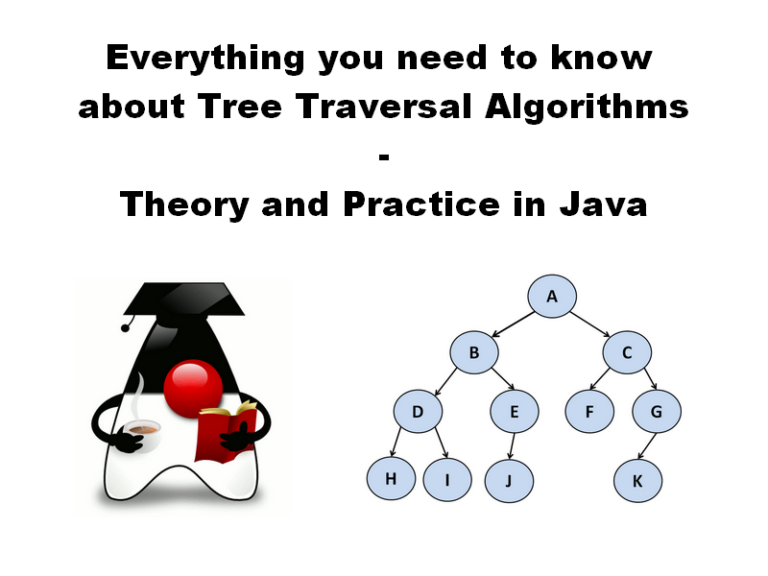 Everything you need to know about Tree Traversal Algorithms
-
Theory and Practice in Java

A
B
C
D
E
F
G
H
I
J
K